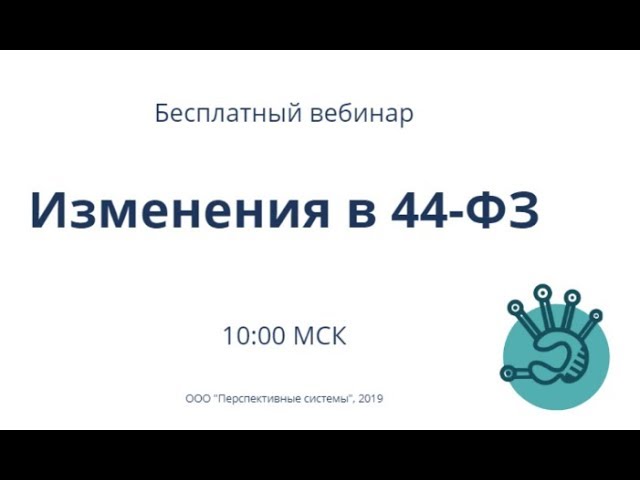 Бесплатный вебинар

Изменения в 44-ФЗ

10:00 МСК

ООО "Перспективные системы", 2019